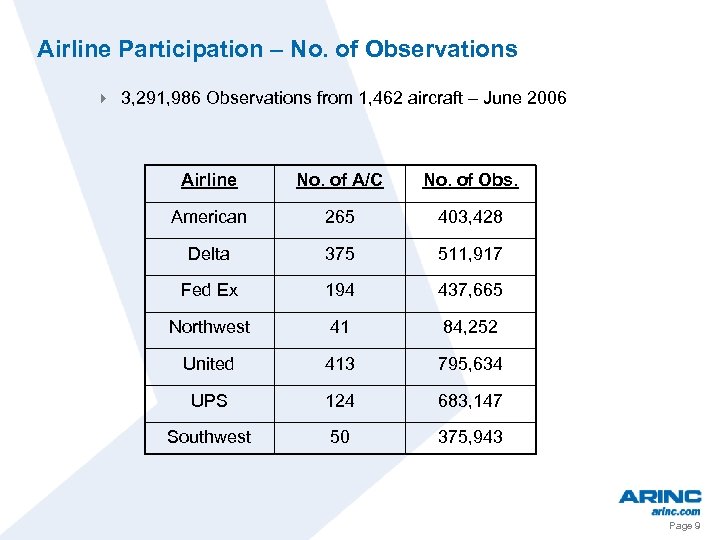 Airline Participation – No. of Observations

3,291,986 Observations from 1,462 aircraft – June 2006

| Airline | No. of A/C | No. of Obs. |
|---|---|---|
| American | 265 | 403,428 |
| Delta | 375 | 511,917 |
| Fed Ex | 194 | 437,665 |
| Northwest | 41 | 84,252 |
| United | 413 | 795,634 |
| UPS | 124 | 683,147 |
| Southwest | 50 | 375,943 |

ARINC
arinc.com
Page 9